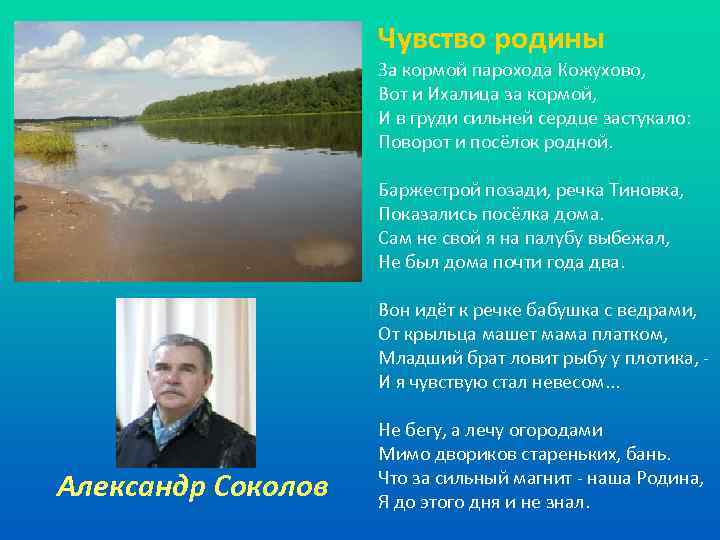 Чувство родины

За кормой парохода Кожухово,
Вот и Ихалица за кормой,
И в груди сильней сердце застукало:
Поворот и посёлок родной.

Баржестрой позади, речка Тиновка,
Показались посёлка дома.
Сам не свой я на палубу выбежал,
Не был дома почти года два.

Вон идёт к речке бабушка с ведрами,
От крыльца машет мама платком,
Младший брат ловит рыбу у плотика, -
И я чувствую стал невесом...

Не бегу, а лечу огородами
Мимо двориков стареньких, бань.
Что за сильный магнит - наша Родина,
Я до этого дня и не знал.

Александр Соколов